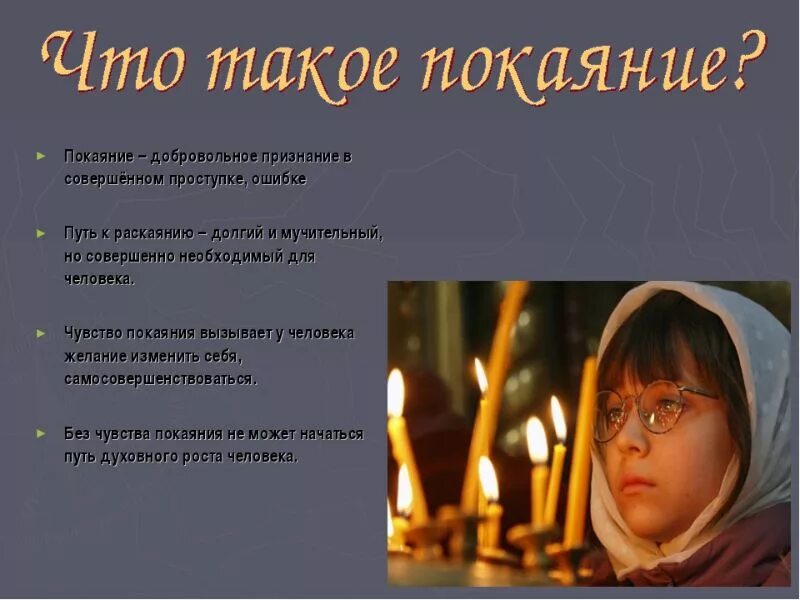 Что такое покаяние?

► Покаяние – добровольное признание в совершённом проступке, ошибке

► Путь к раскаянию – долгий и мучительный, но совершенно необходимый для человека.

► Чувство покаяния вызывает у человека желание изменить себя, самосовершенствоваться.

► Без чувства покаяния не может начаться путь духовного роста человека.